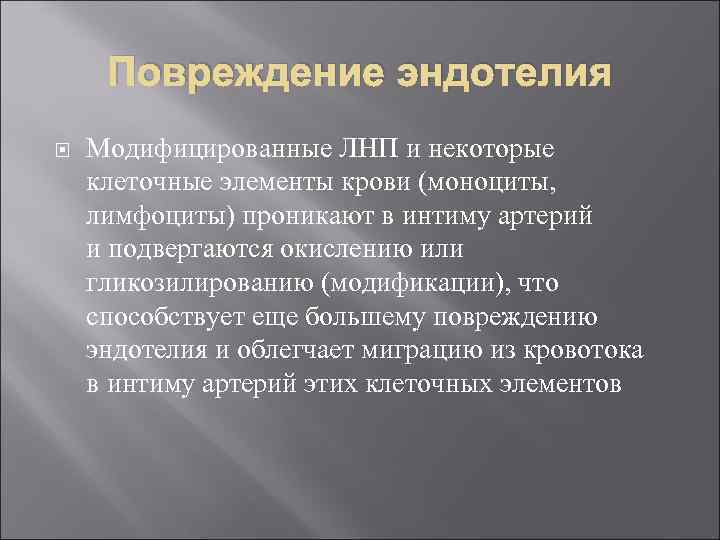 Повреждение эндотелия

Модифицированные ЛНП и некоторые клеточные элементы крови (моноциты, лимфоциты) проникают в интиму артерий и подвергаются окислению или гликозилированию (модификации), что способствует еще большему повреждению эндотелия и облегчает миграцию из кровотока в интиму артерий этих клеточных элементов